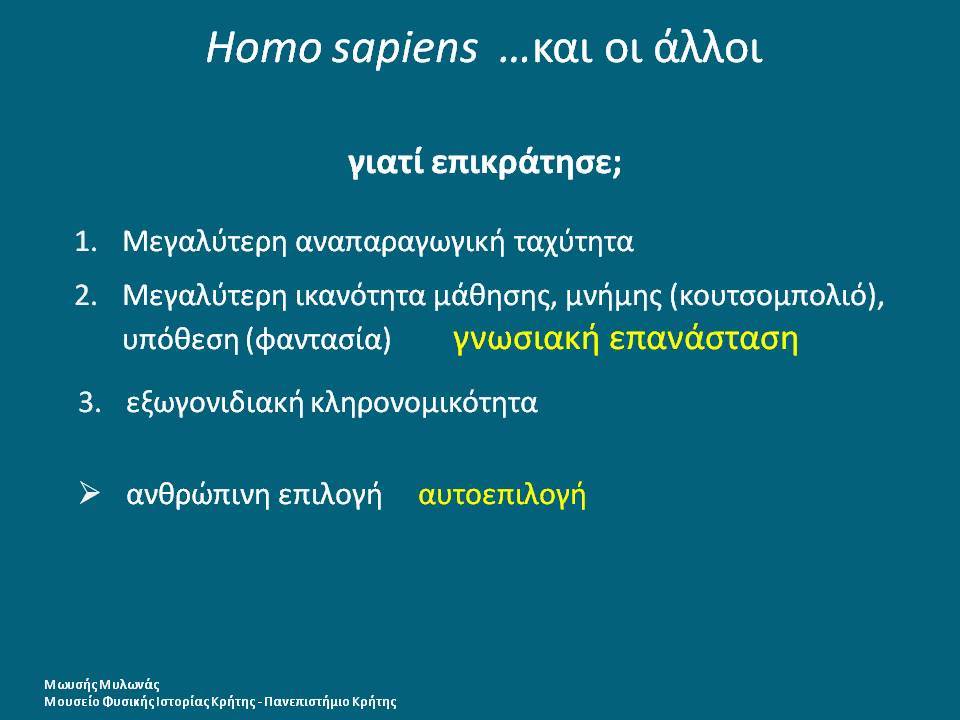 Homo sapiens …και οι άλλοι

γιατί επικράτησε;

1. Μεγαλύτερη αναπαραγωγική ταχύτητα
2. Μεγαλύτερη ικανότητα μάθησης, μνήμης (κουτσομπολιό), υπόθεση (φαντασία) γνωσιακή επανάσταση
3. εξωγονιδιακή κληρονομικότητα

➢ ανθρώπινη επιλογή αυτοεπιλογή

Μωυσής Μυλωνάς
Μουσείο Φυσικής Ιστορίας Κρήτης - Πανεπιστήμιο Κρήτης